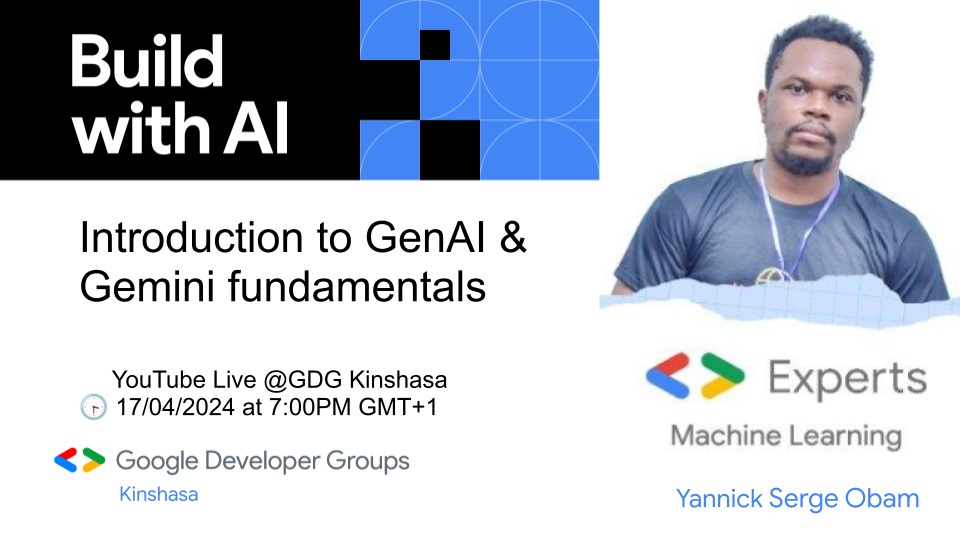 Build with AI

Introduction to GenAI & Gemini fundamentals

YouTube Live @GDG Kinshasa
17/04/2024 at 7:00PM GMT+1

Google Developer Groups
Kinshasa

Experts
Machine Learning

Yannick Serge Obam